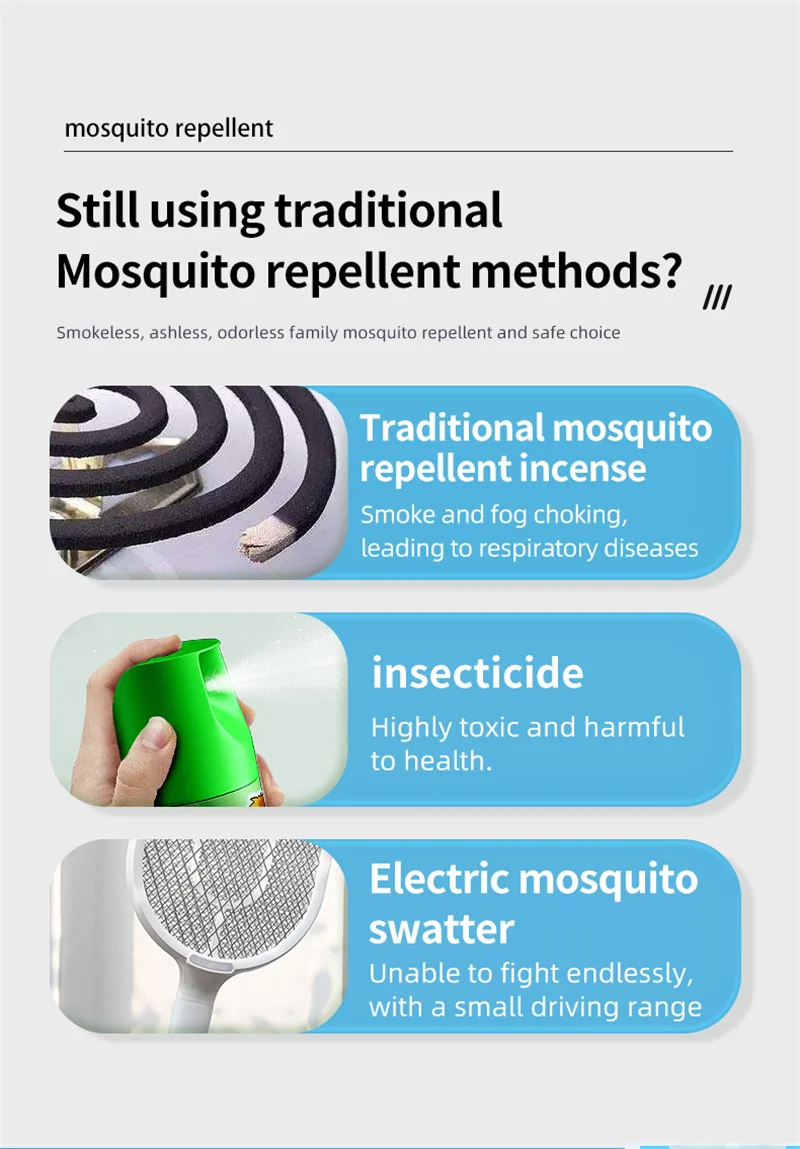 mosquito repellent

Still using traditional Mosquito repellent methods? ///

Smokeless, ashless, odorless family mosquito repellent and safe choice

Traditional mosquito repellent incense

Smoke and fog choking, leading to respiratory diseases

insecticide

Highly toxic and harmful to health.

Electric mosquito swatter

Unable to fight endlessly, with a small driving range